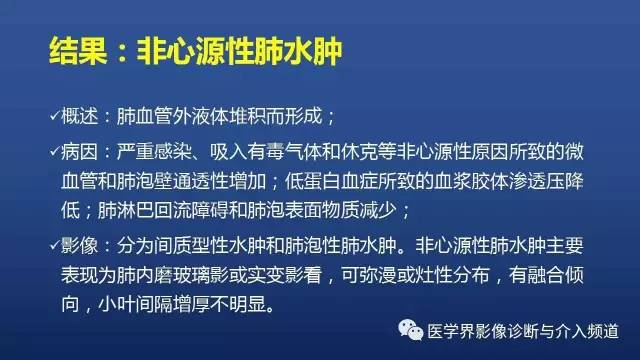 结果：非心源性肺水肿

✓概述：肺血管外液体堆积而形成；

✓病因：严重感染、吸入有毒气体和休克等非心源性原因所致的微血管和肺泡壁通透性增加；低蛋白血症所致的血浆胶体渗透压降低；肺淋巴回流障碍和肺泡表面物质减少；

✓影像：分为间质型性水肿和肺泡性肺水肿。非心源性肺水肿主要表现为肺内磨玻璃影或实变影看，可弥漫或灶性分布，有融合倾向，小叶间隔增厚不明显。

医学界影像诊断与介入频道